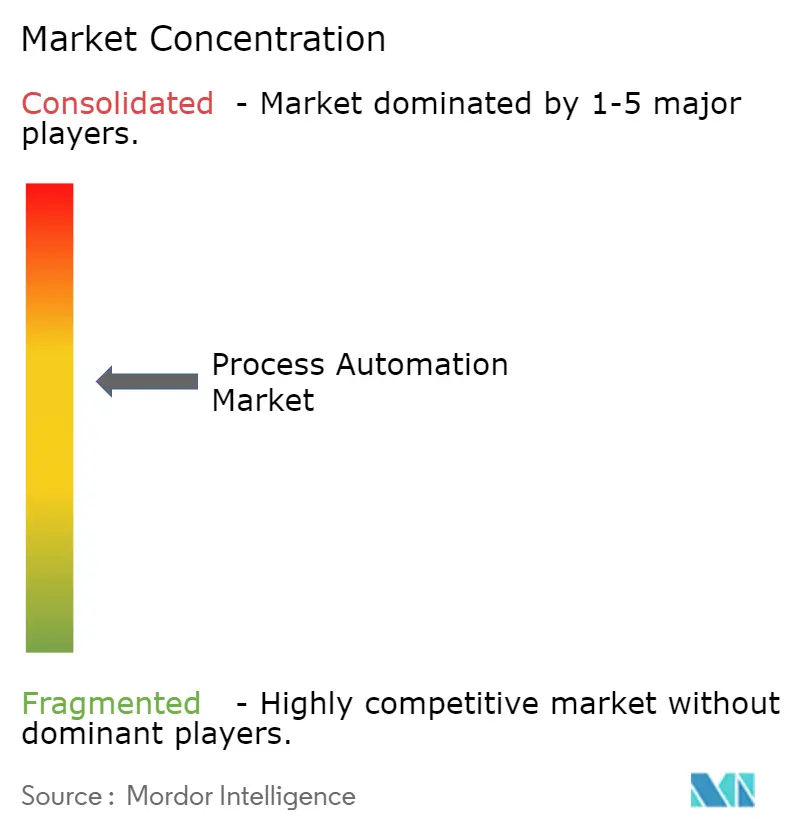 Market Concentration

Consolidated - Market dominated by 1-5 major players.

Process Automation Market

Fragmented - Highly competitive market without dominant players.

Source : Mordor Intelligence